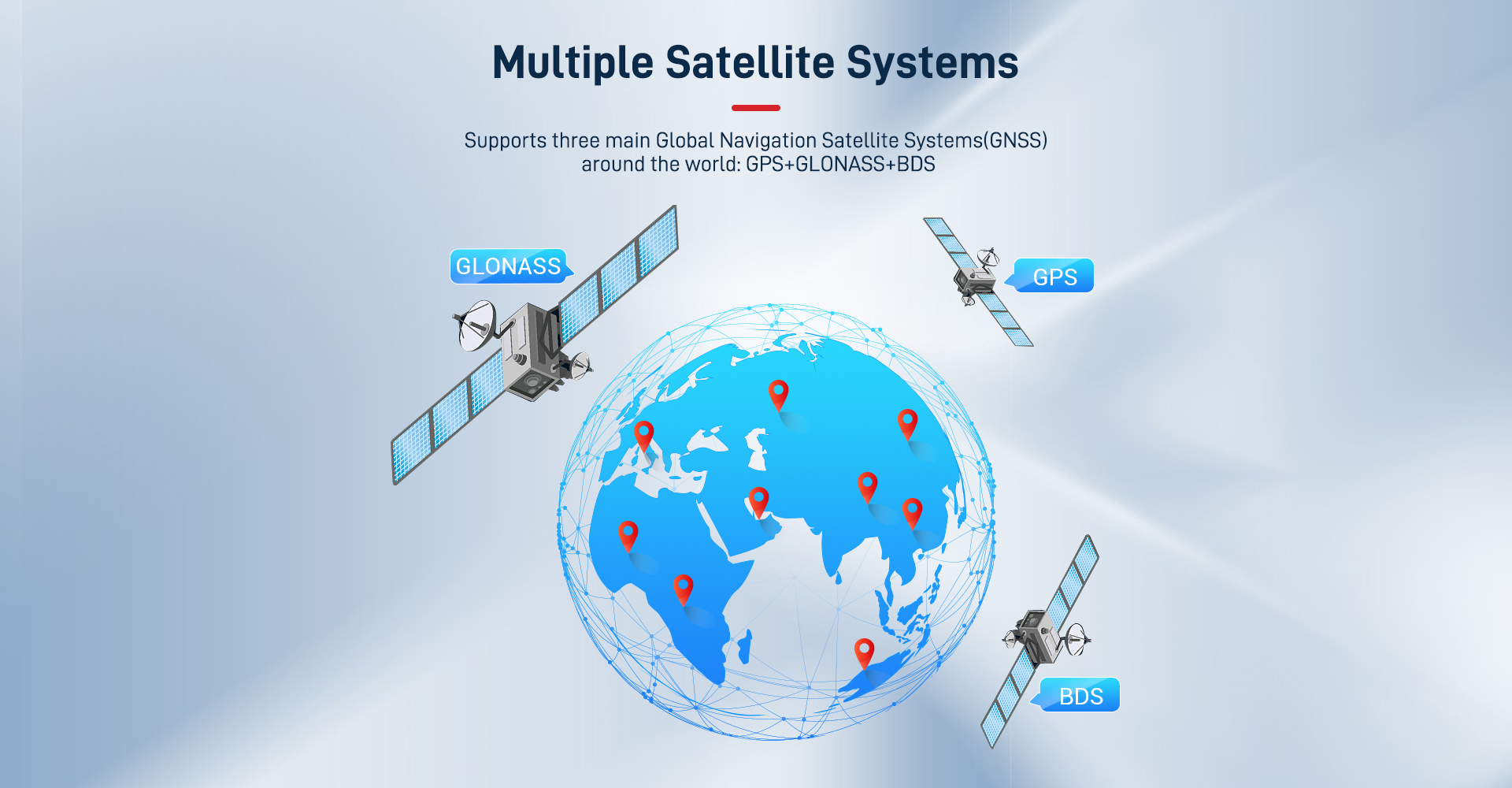 Multiple Satellite Systems

Supports three main Global Navigation Satellite Systems(GNSS) around the world: GPS+GLONASS+BDS

GLONASS

GPS

BDS